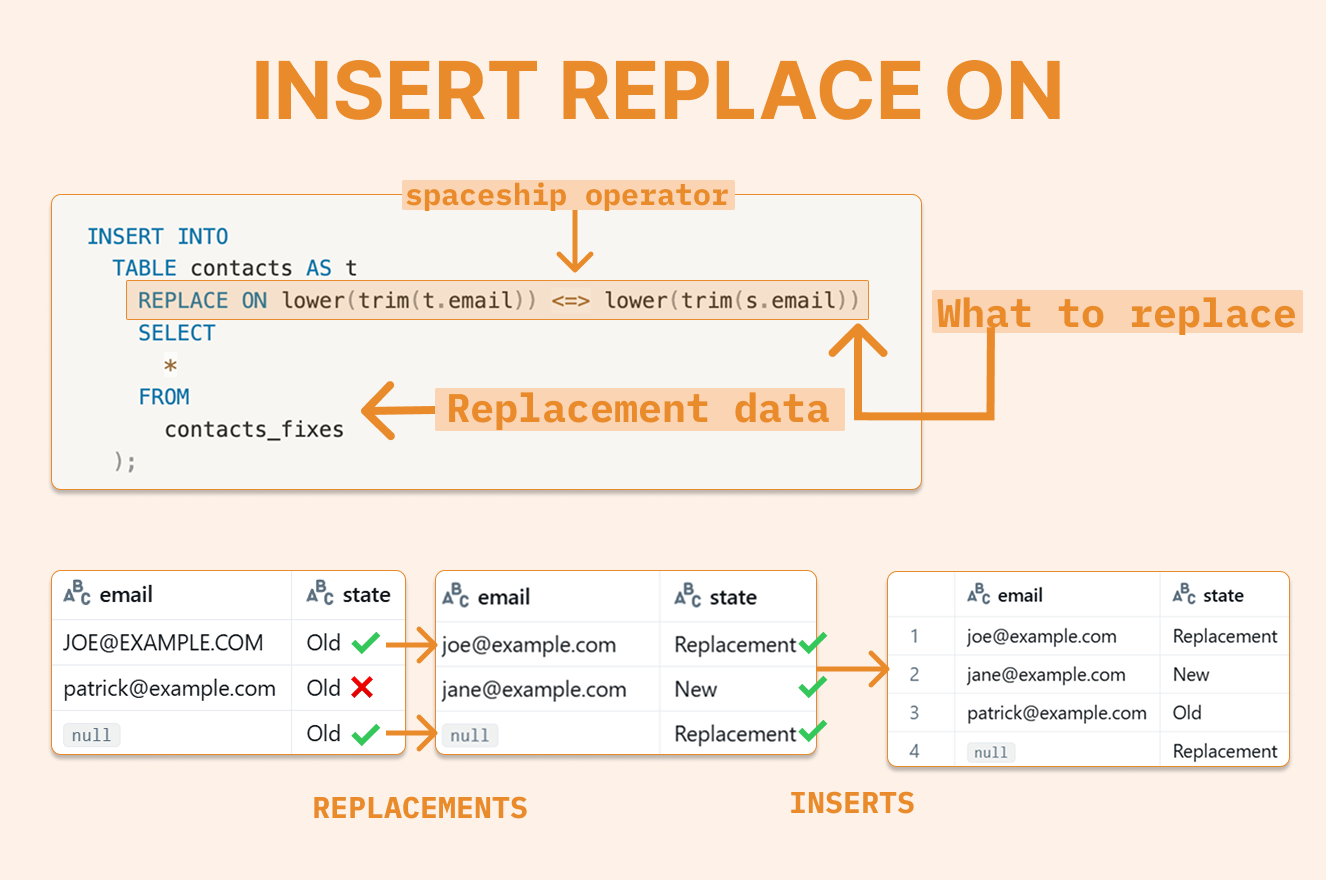 INSERT REPLACE ON

spaceship operator

INSERT INTO
TABLE contacts AS t
REPLACE ON lower(trim(t.email)) <=> lower(trim(s.email))
SELECT
*
FROM
contacts_fixes
);

What to replace

Replacement data

| email | state |
|---|---|
| JOE@EXAMPLE.COM | Old |
| patrick@example.com | Old |
| null | Old |

| email | state |
|---|---|
| joe@example.com | Replacement |
| jane@example.com | New |
| null | Replacement |

| | email | state |
|---|---|---|
| 1 | joe@example.com | Replacement |
| 2 | jane@example.com | New |
| 3 | patrick@example.com | Old |
| 4 | null | Replacement |

REPLACEMENTS

INSERTS